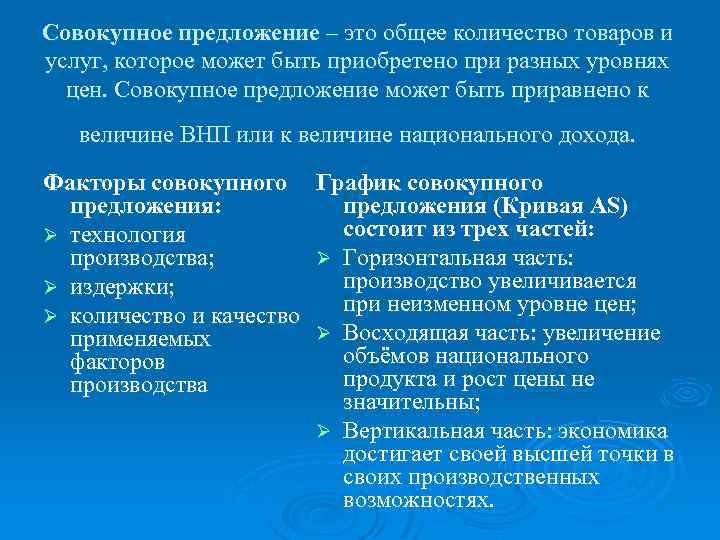 Совокупное предложение – это общее количество товаров и услуг, которое может быть приобретено при разных уровнях цен. Совокупное предложение может быть приравнено к

величине ВНП или к величине национального дохода.

Факторы совокупного предложения:
➢ технология производства;
➢ издержки;
➢ количество и качество применяемых факторов производства

График совокупного предложения (Кривая AS) состоит из трех частей:
➢ Горизонтальная часть: производство увеличивается при неизменном уровне цен;
➢ Восходящая часть: увеличение объёмов национального продукта и рост цены не значительны;
➢ Вертикальная часть: экономика достигает своей высшей точки в своих производственных возможностях.